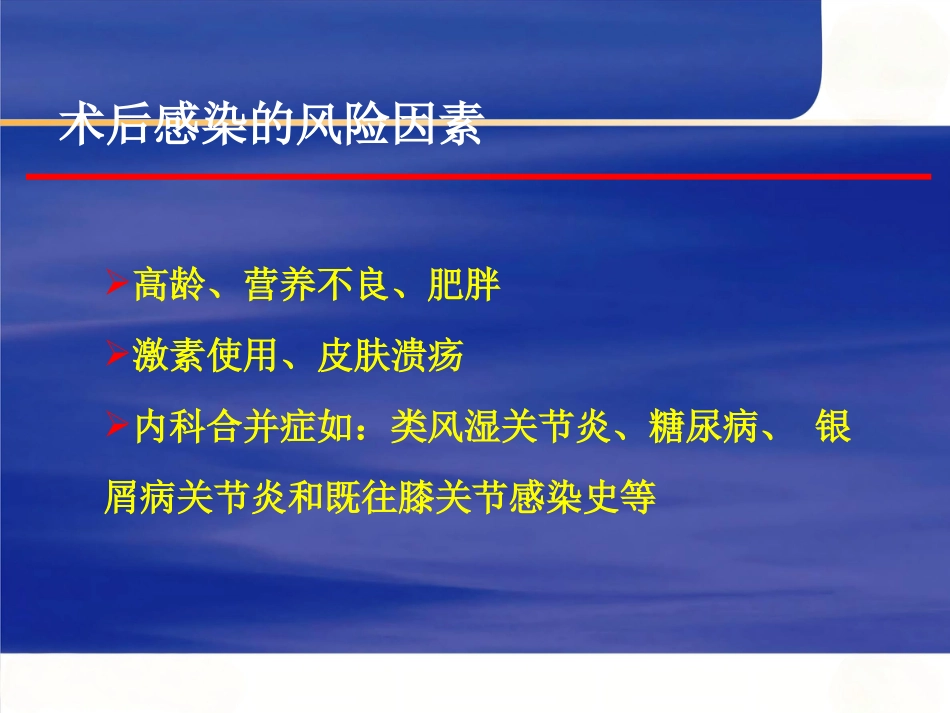 术后感染的风险因素

➢高龄、营养不良、肥胖

➢激素使用、皮肤溃疡

➢内科合并症如：类风湿关节炎、糖尿病、 银屑病关节炎和既往膝关节感染史等